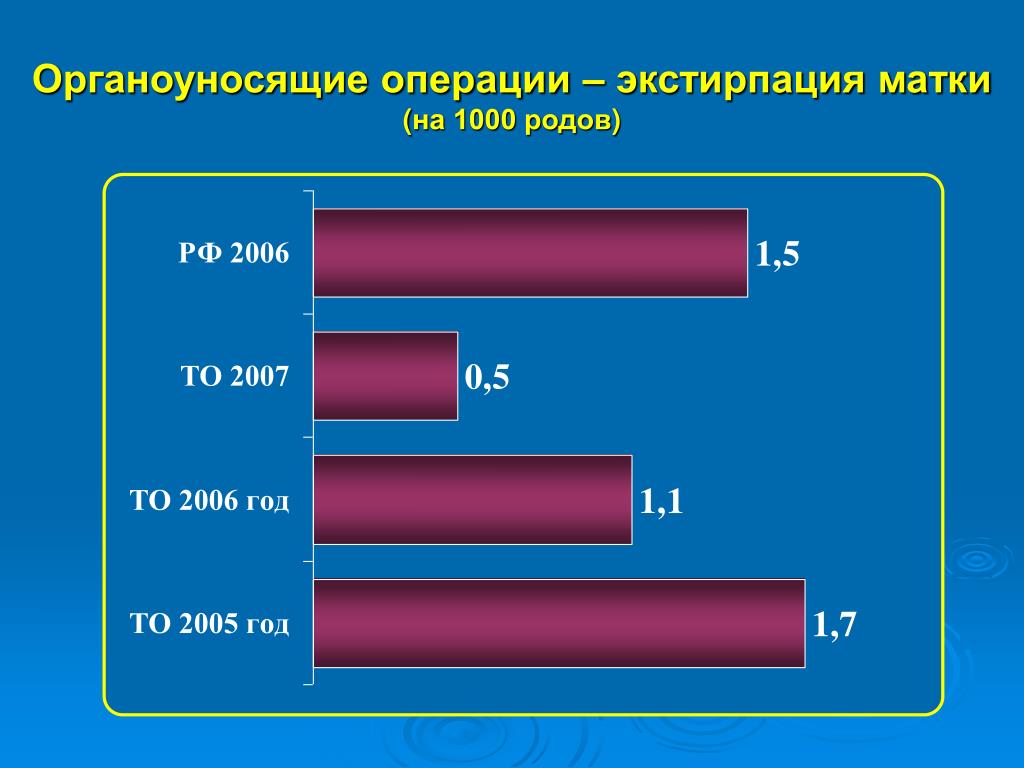 Органоуносящие операции – экстирпация матки
(на 1000 родов)

РФ 2006
1,5

ТО 2007
0,5

ТО 2006 год
1,1

ТО 2005 год
1,7